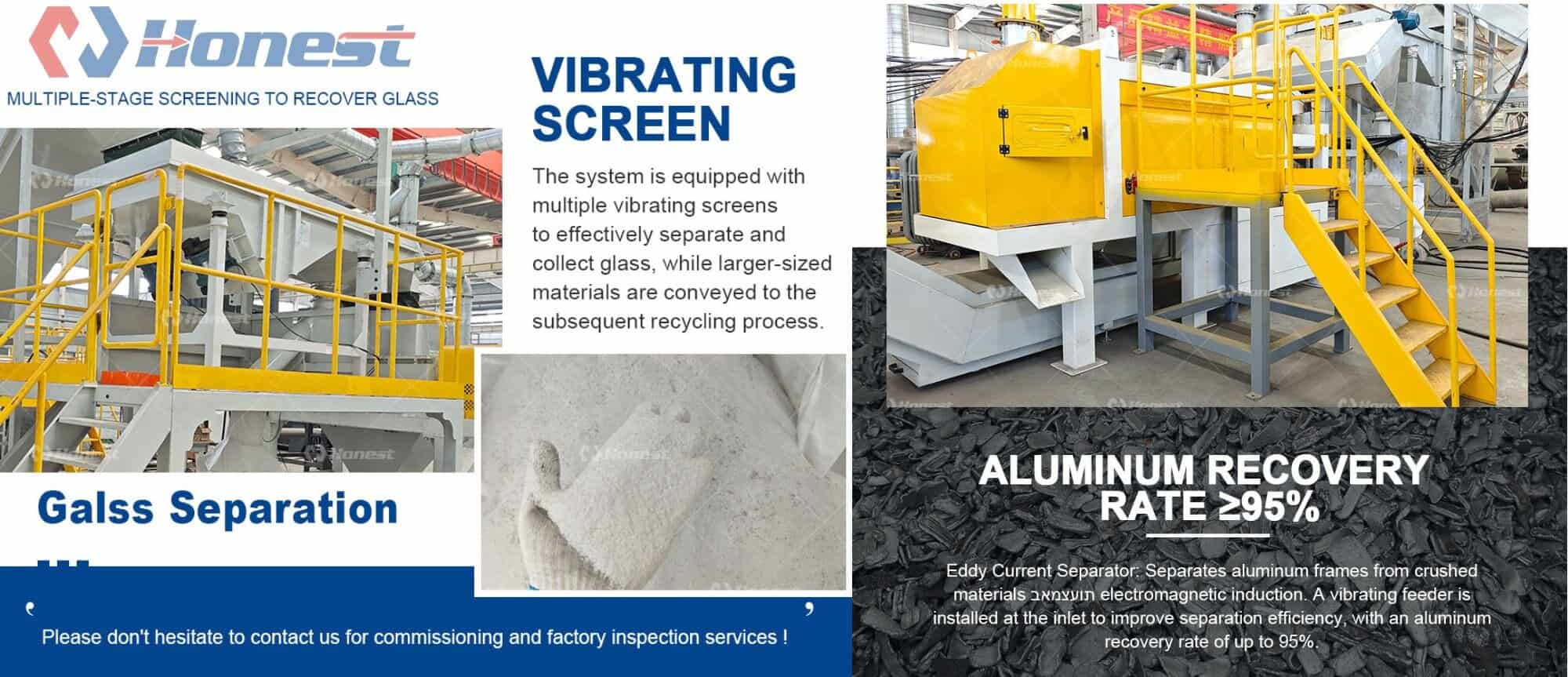 Honest

MULTIPLE-STAGE SCREENING TO RECOVER GLASS

VIBRATING SCREEN

The system is equipped with multiple vibrating screens to effectively separate and collect glass, while larger-sized materials are conveyed to the subsequent recycling process.

Galss Separation

Please don't hesitate to contact us for commissioning and factory inspection services !

ALUMINUM RECOVERY RATE ≥95%

Eddy Current Separator: Separates aluminum frames from crushed materials באמצעות electromagnetic induction. A vibrating feeder is installed at the inlet to improve separation efficiency, with an aluminum recovery rate of up to 95%.